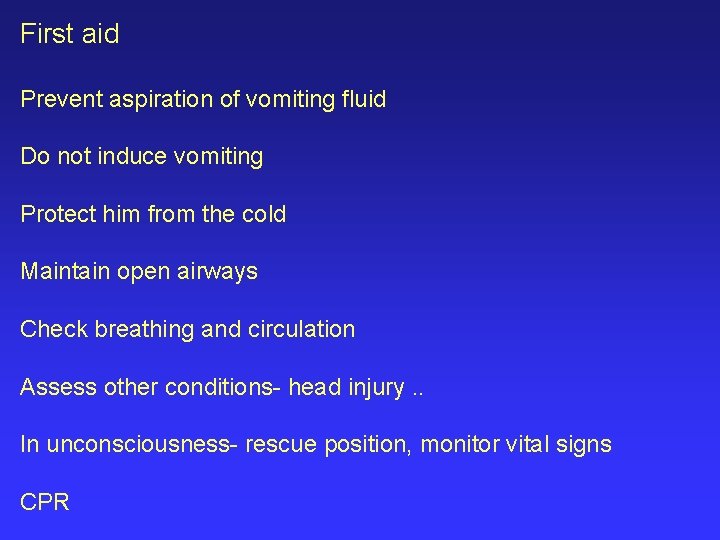 First aid

Prevent aspiration of vomiting fluid

Do not induce vomiting

Protect him from the cold

Maintain open airways

Check breathing and circulation

Assess other conditions- head injury ..

In unconsciousness- rescue position, monitor vital signs

CPR